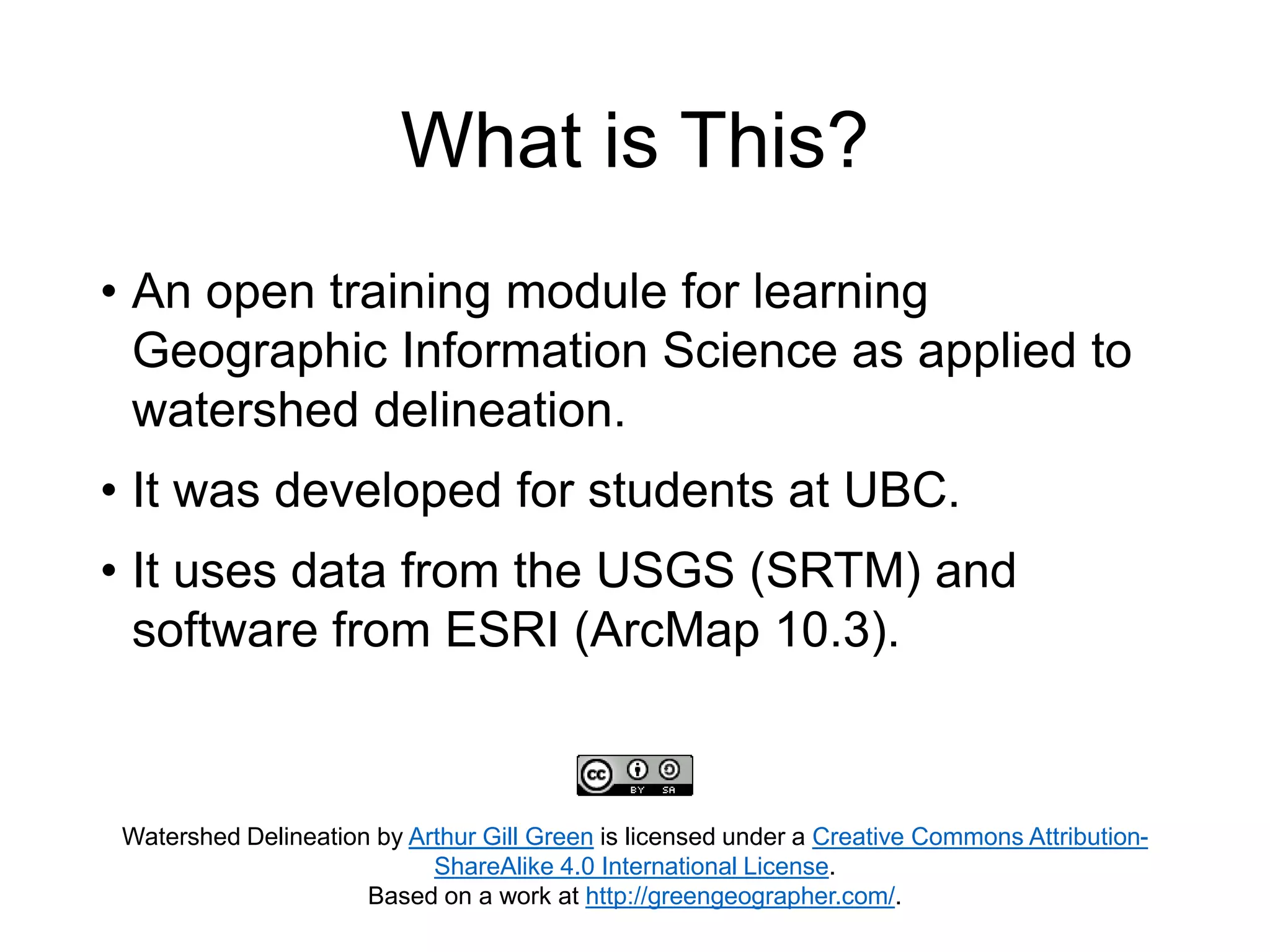 What is This?

• An open training module for learning Geographic Information Science as applied to watershed delineation.

• It was developed for students at UBC.

• It uses data from the USGS (SRTM) and software from ESRI (ArcMap 10.3).

cc BY SA

Watershed Delineation by Arthur Gill Green is licensed under a Creative Commons Attribution-ShareAlike 4.0 International License.
Based on a work at http://greengeographer.com/.